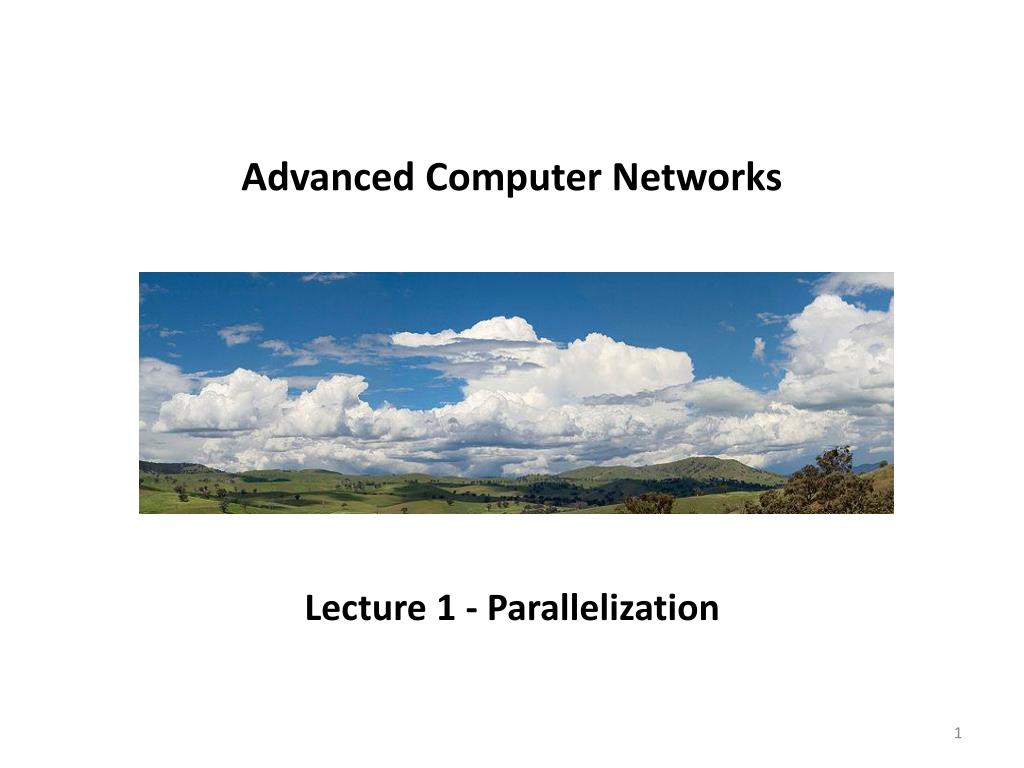 Advanced Computer Networks

Lecture 1 - Parallelization

1